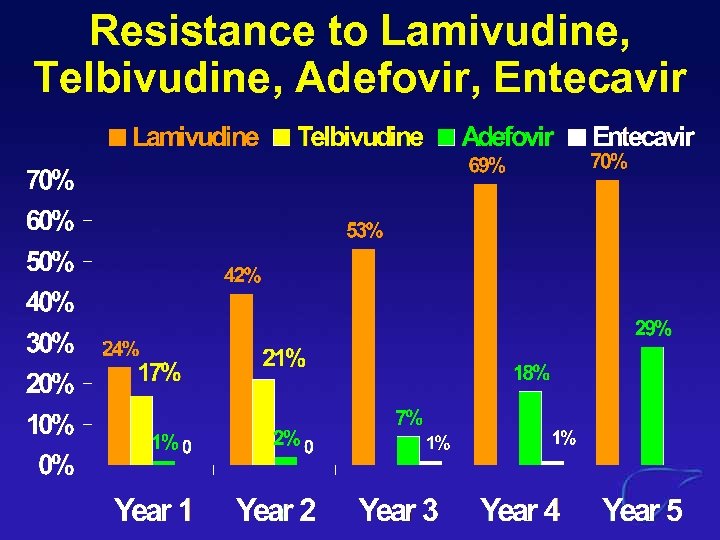 Resistance to Lamivudine, Telbivudine, Adefovir, Entecavir

Lamivudine Telbivudine Adefovir Entecavir

70%
60%
50%
40%
30%
20%
10%
0%

24% 17% 1% 0
42% 21% 2% 0
53% 7% 1%
69% 18% 1%
70% 29%

Year 1 Year 2 Year 3 Year 4 Year 5